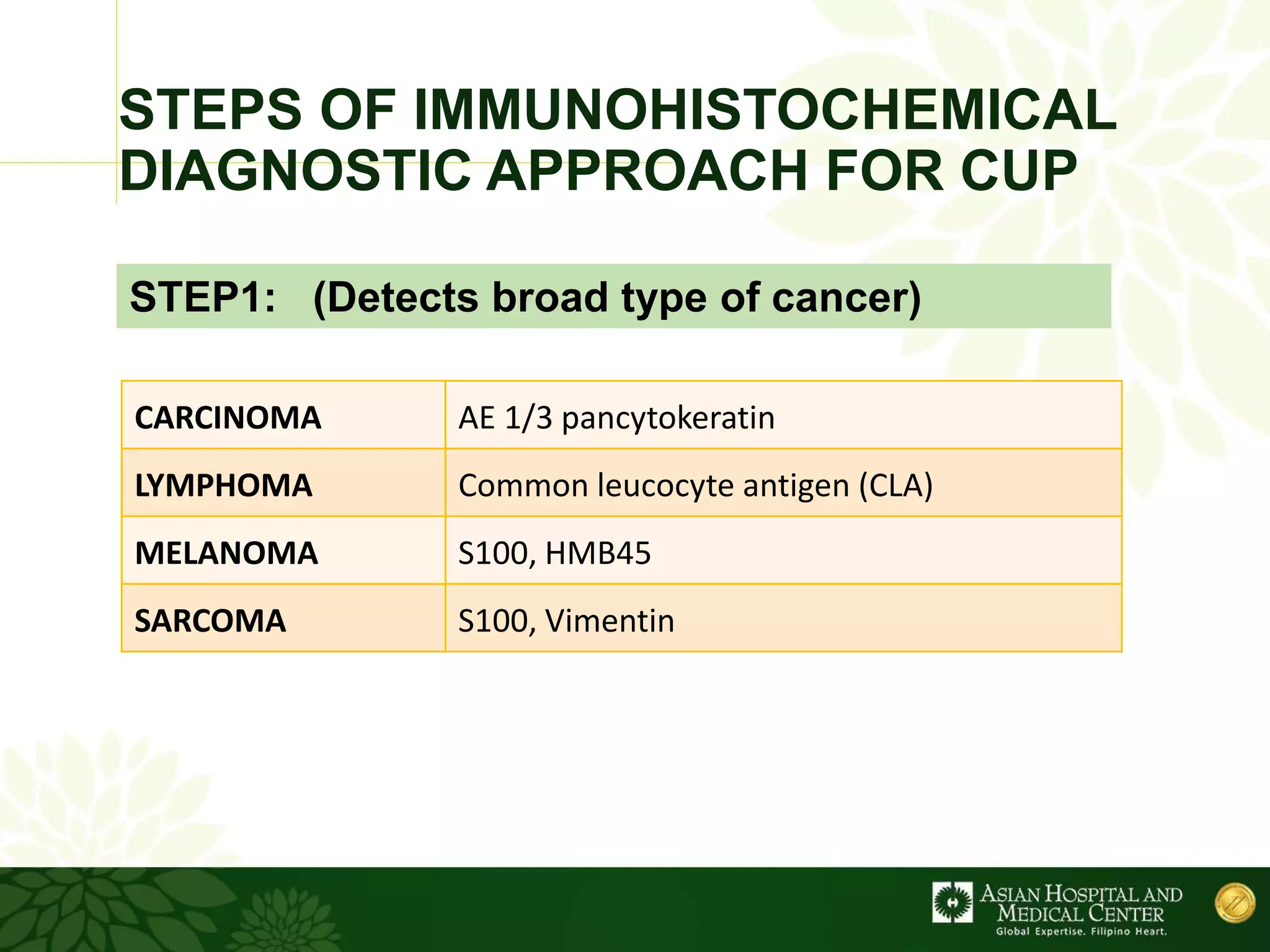 STEPS OF IMMUNOHISTOCHEMICAL DIAGNOSTIC APPROACH FOR CUP

STEP1: (Detects broad type of cancer)

| CARCINOMA | AE 1/3 pancytokeratin |
|---|---|
| LYMPHOMA | Common leucocyte antigen (CLA) |
| MELANOMA | S100, HMB45 |
| SARCOMA | S100, Vimentin |

ASIAN HOSPITAL AND MEDICAL CENTER
Global Expertise. Filipino Heart.